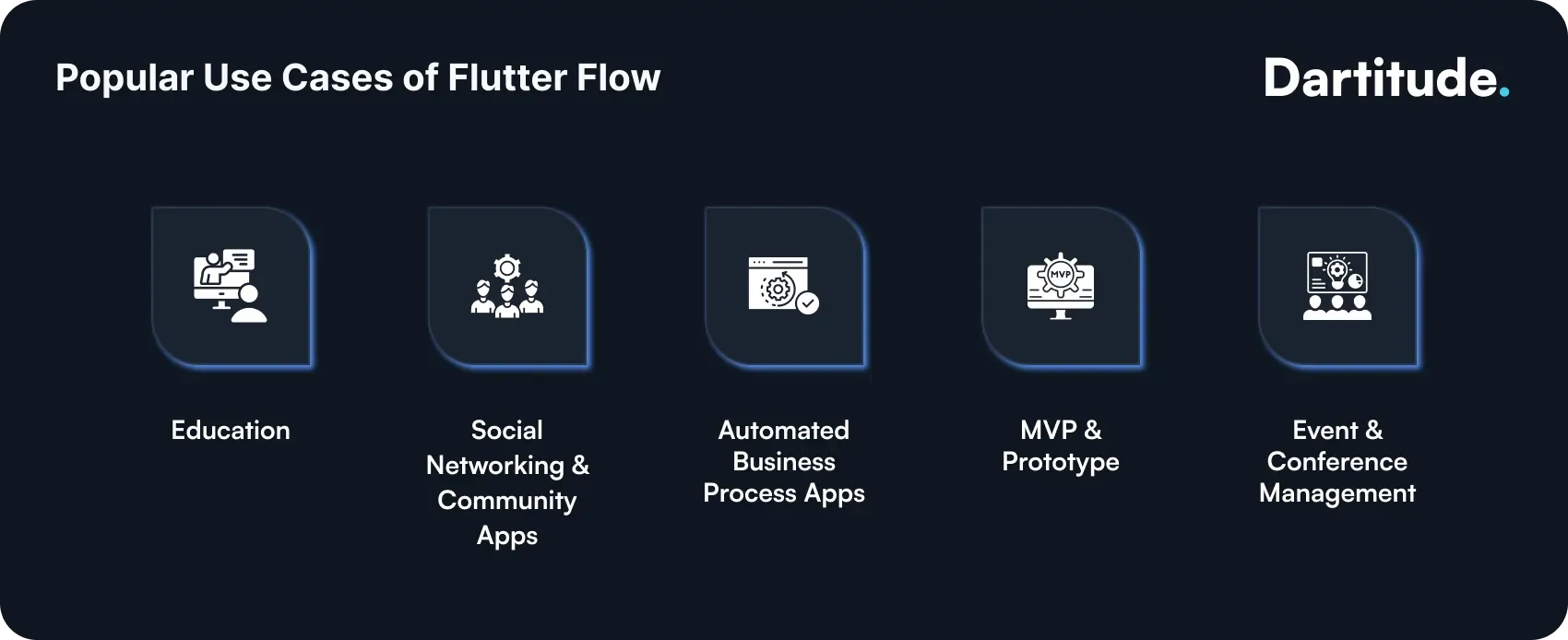 Popular Use Cases of Flutter Flow

Dartitude.

MVP

Education

Social Networking & Community Apps

Automated Business Process Apps

MVP & Prototype

Event & Conference Management